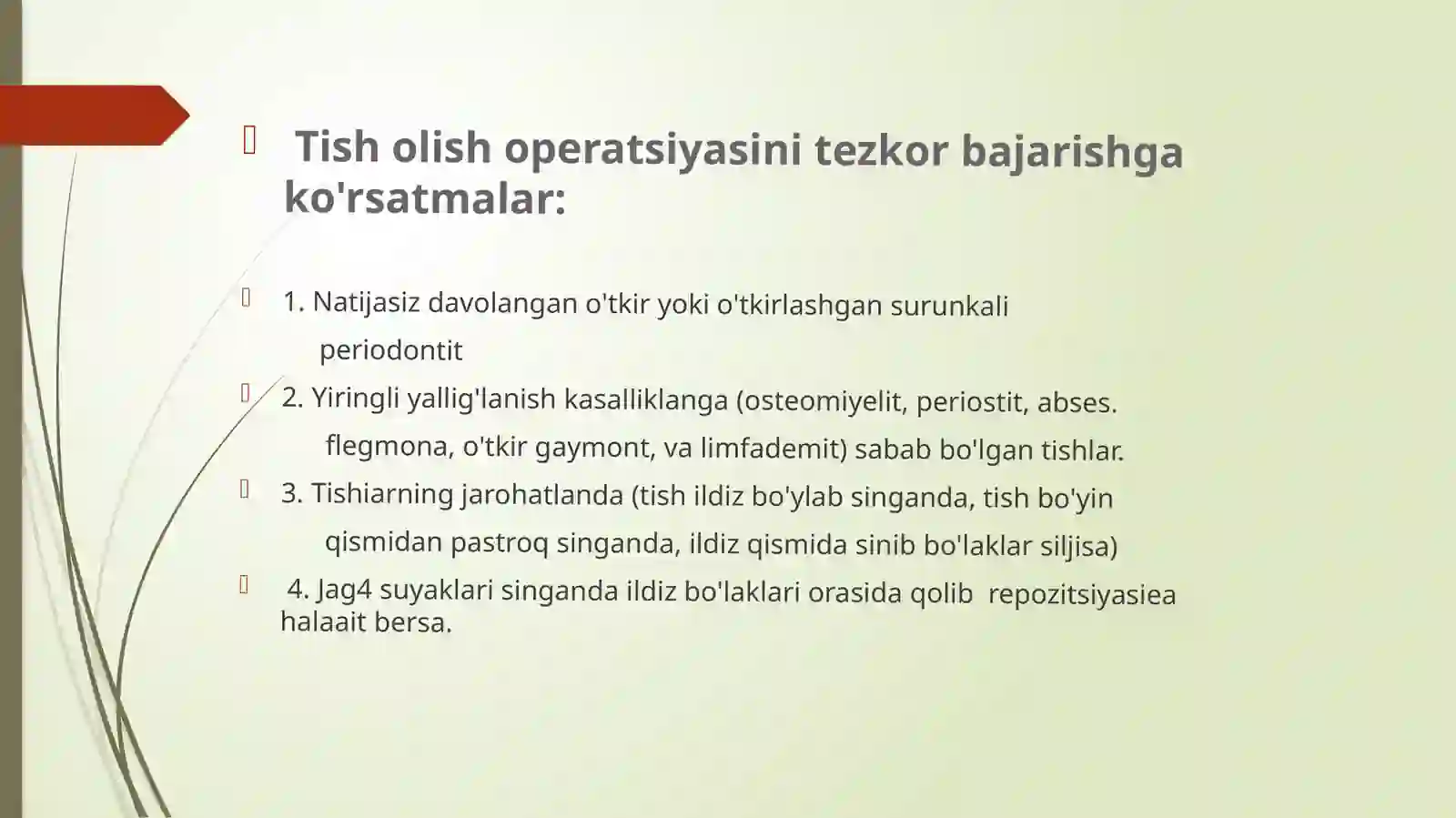 Tish olish operatsiyasini tezkor bajarishga ko'rsatmalar:

1. Natijasiz davolangan o'tkir yoki o'tkirlashgan surunkali periodontit

2. Yiringli yallig'lanish kasalliklanga (osteomiyelit, periostit, abses. flegmona, o'tkir gaymont, va limfademit) sabab bo'lgan tishlar.

3. Tishiarning jarohatlanda (tish ildiz bo'ylab singanda, tish bo'yin qismidan pastroq singanda, ildiz qismida sinib bo'laklar siljisa)

4. Jag4 suyaklari singanda ildiz bo'laklari orasida qolib repozitsiyasiea halaait bersa.